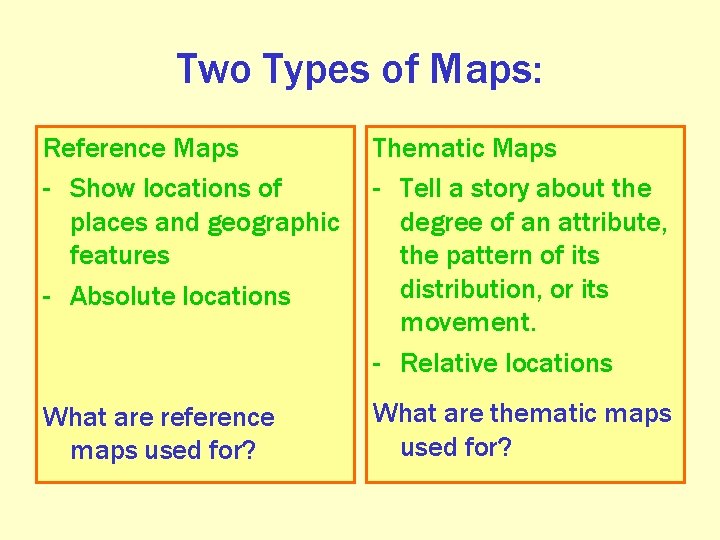 Two Types of Maps:

Reference Maps
- Show locations of places and geographic features
- Absolute locations

What are reference maps used for?

Thematic Maps
- Tell a story about the degree of an attribute, the pattern of its distribution, or its movement.
- Relative locations

What are thematic maps used for?